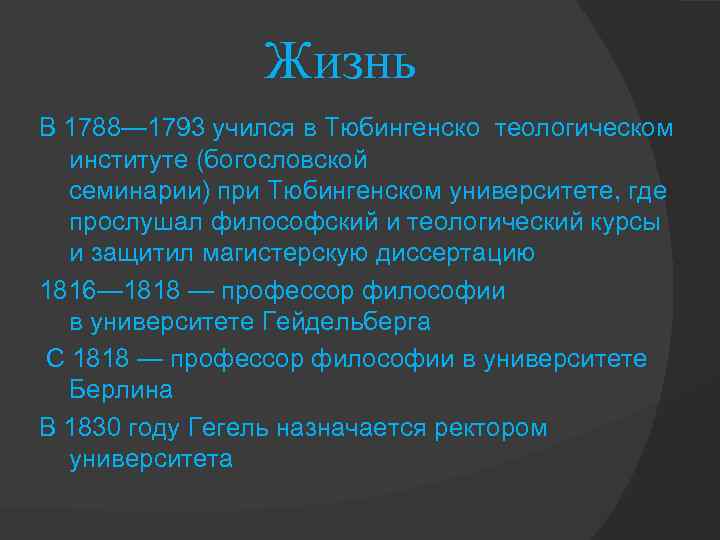 Жизнь

В 1788—1793 учился в Тюбингенско  теологическом институте (богословской семинарии) при Тюбингенском университете, где прослушал философский и теологический курсы и защитил магистерскую диссертацию

1816—1818 — профессор философии в университете Гейдельберга

С 1818 — профессор философии в университете Берлина

В 1830 году Гегель назначается ректором университета